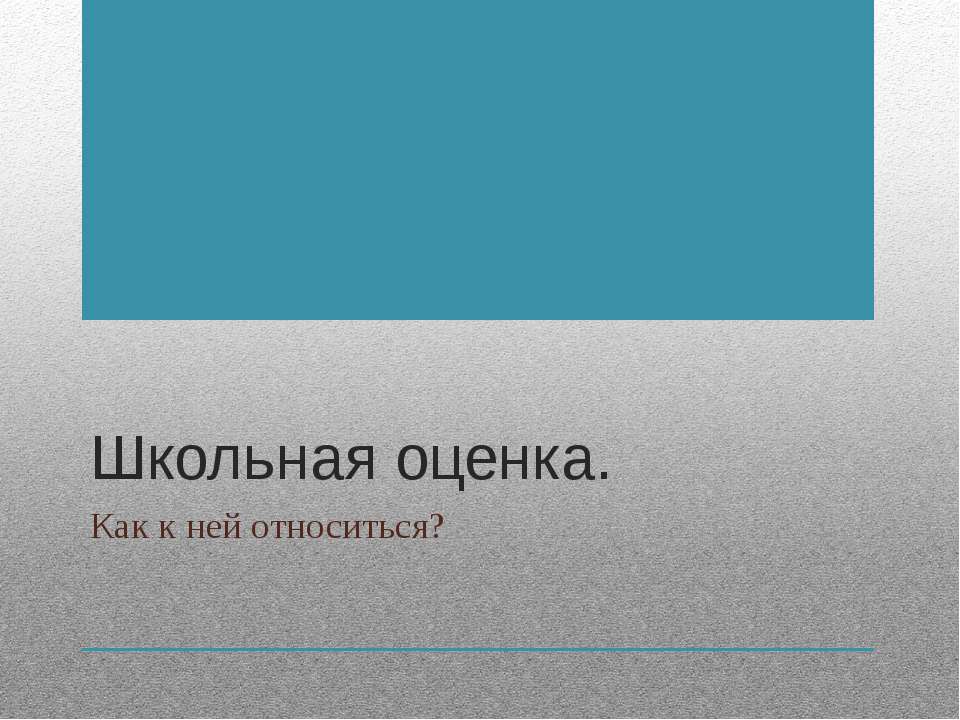 Школьная оценка.

Как к ней относиться?